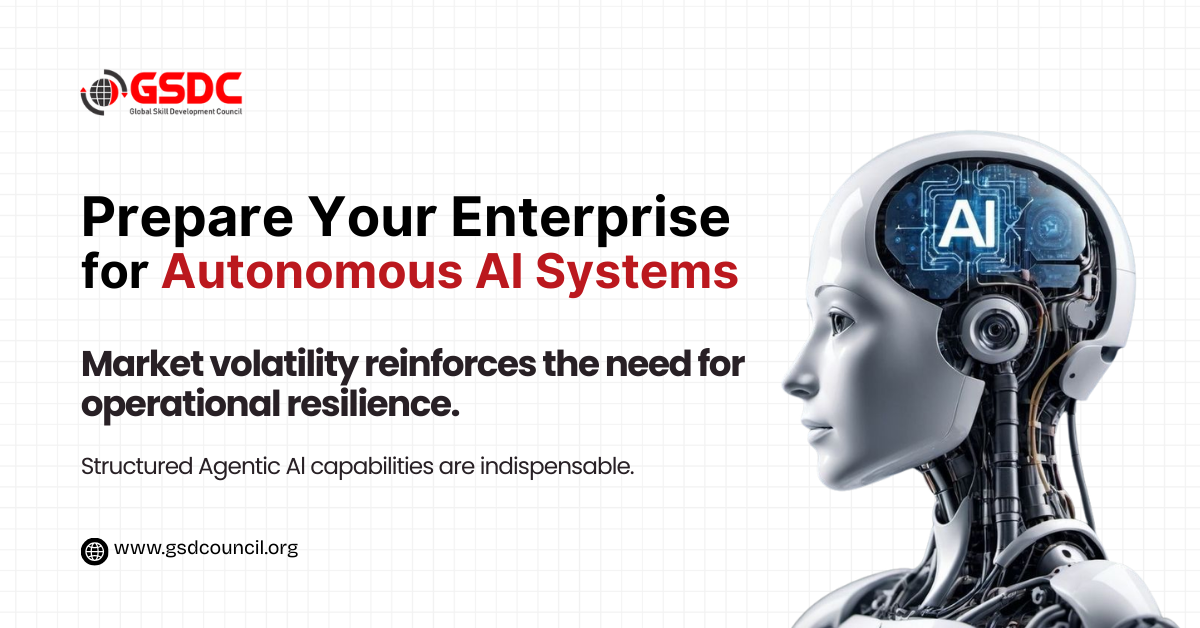 GSDC
Global Skill Development Council

Prepare Your Enterprise for Autonomous AI Systems

Market volatility reinforces the need for operational resilience.

Structured Agentic AI capabilities are indispensable.

www.gsdcouncil.org

AI